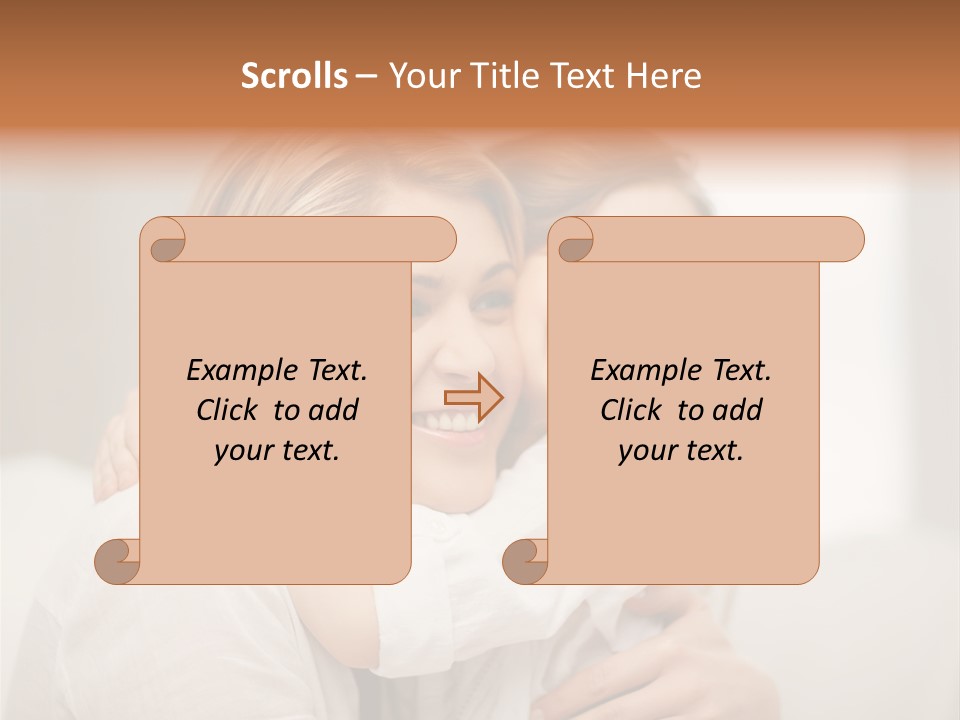 Scrolls – Your Title Text Here

Example Text. Click to add your text.

Example Text. Click to add your text.